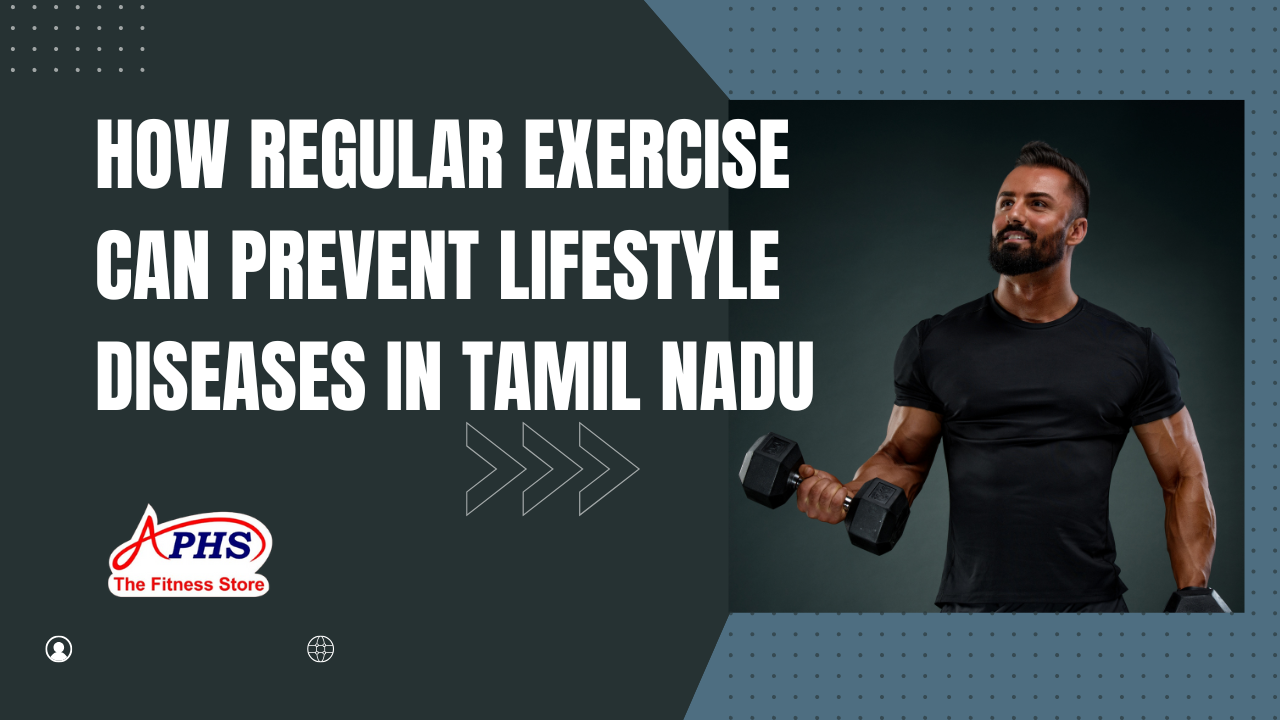 HOW REGULAR EXERCISE CAN PREVENT LIFESTYLE DISEASES IN TAMIL NADU

APHS
The Fitness Store